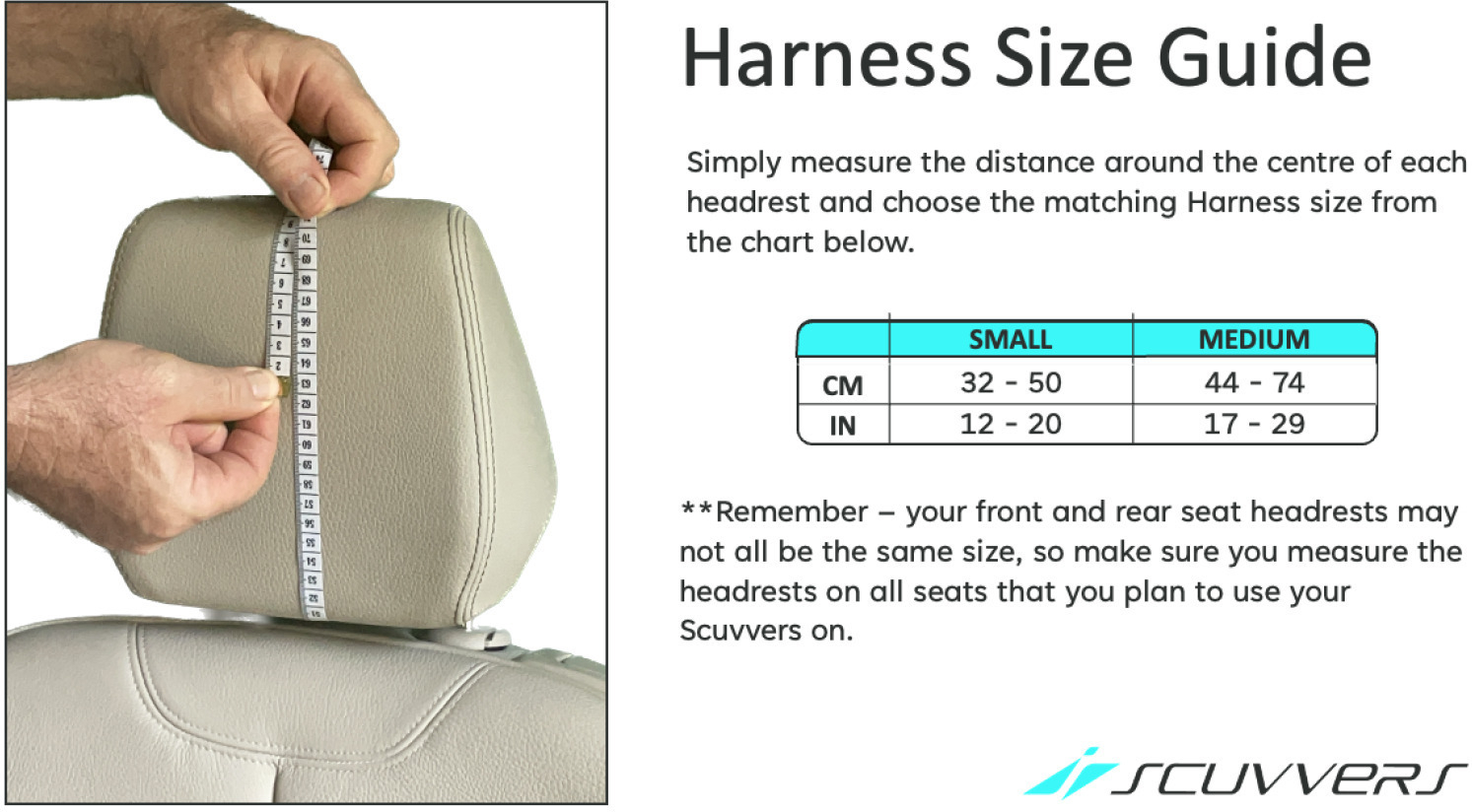 Harness Size Guide

Simply measure the distance around the centre of each headrest and choose the matching Harness size from the chart below.

| | SMALL | MEDIUM |
|---|---|---|
| CM | 32 - 50 | 44 - 74 |
| IN | 12 - 20 | 17 - 29 |

**Remember – your front and rear seat headrests may not all be the same size, so make sure you measure the headrests on all seats that you plan to use your Scuvvers on.

SCUVVERS